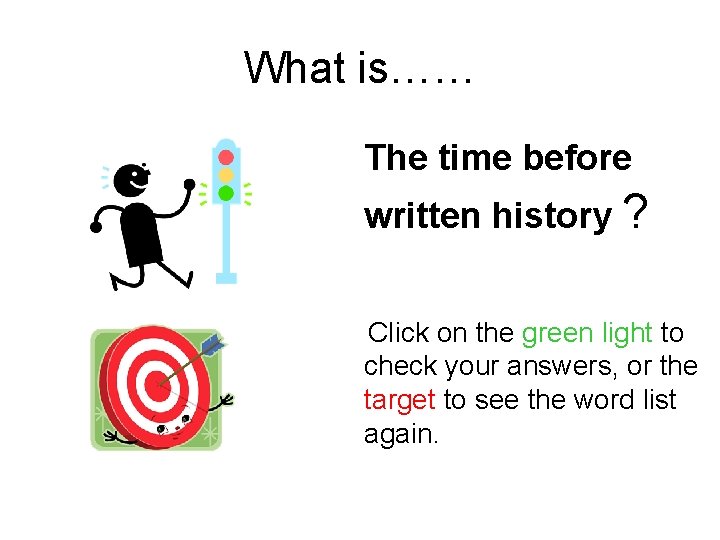 What is……

The time before written history ?

Click on the green light to check your answers, or the target to see the word list again.